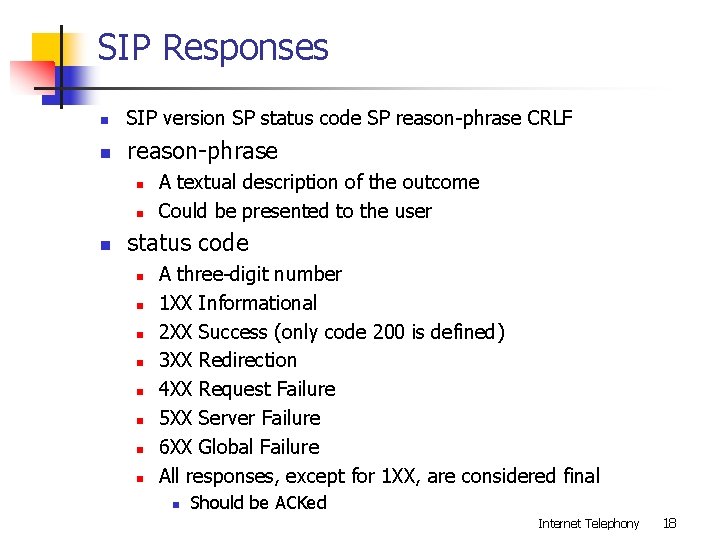 SIP Responses

- SIP version SP status code SP reason-phrase CRLF
- reason-phrase
  - A textual description of the outcome
  - Could be presented to the user
- status code
  - A three-digit number
  - 1XX Informational
  - 2XX Success (only code 200 is defined)
  - 3XX Redirection
  - 4XX Request Failure
  - 5XX Server Failure
  - 6XX Global Failure
  - All responses, except for 1XX, are considered final
    - Should be ACKed

Internet Telephony 18